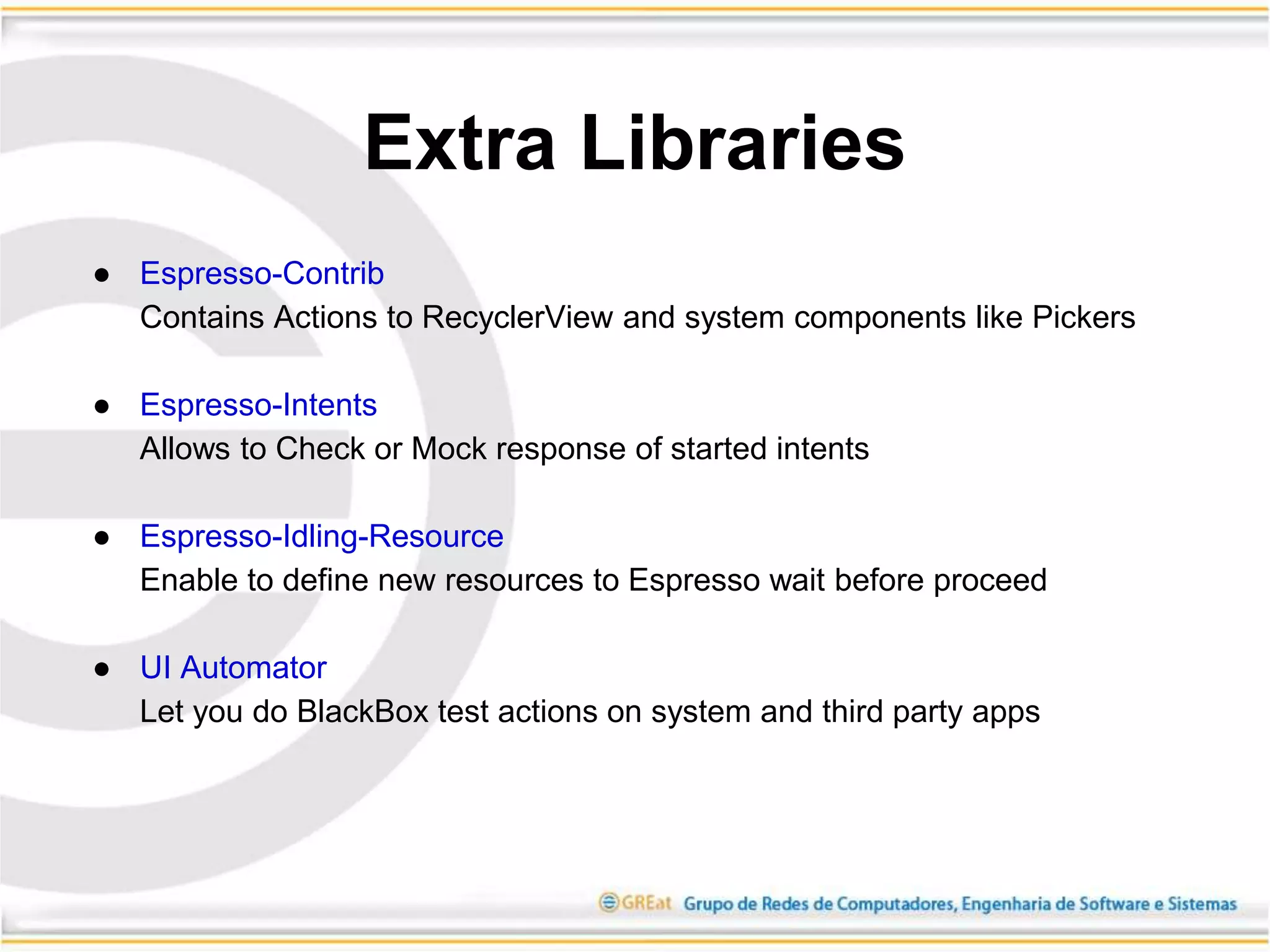 Extra Libraries

● Espresso-Contrib
Contains Actions to RecyclerView and system components like Pickers

● Espresso-Intents
Allows to Check or Mock response of started intents

● Espresso-Idling-Resource
Enable to define new resources to Espresso wait before proceed

● UI Automator
Let you do BlackBox test actions on system and third party apps

GREat Grupo de Redes de Computadores, Engenharia de Software e Sistemas